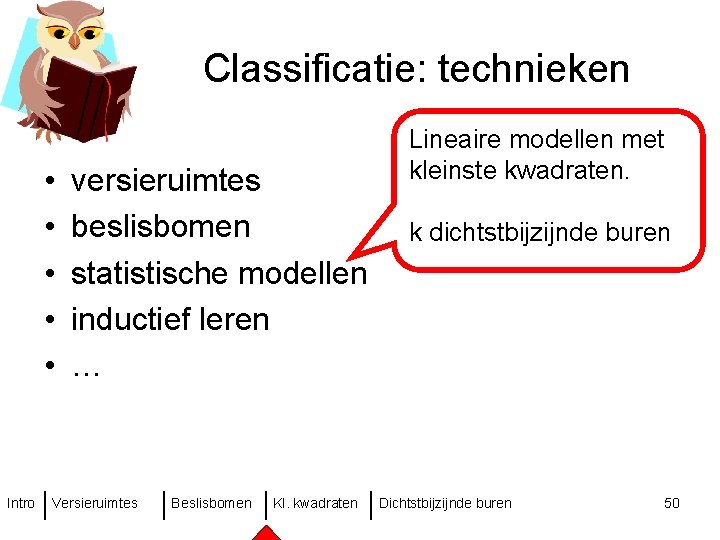 Classificatie: technieken

- versieruimtes
- beslisbomen
- statistische modellen
- inductief leren
- …

Lineaire modellen met kleinste kwadraten.

k dichtstbijzijnde buren

Intro | Versieruimtes | Beslisbomen | Kl. kwadraten | Dichtstbijzijnde buren 50